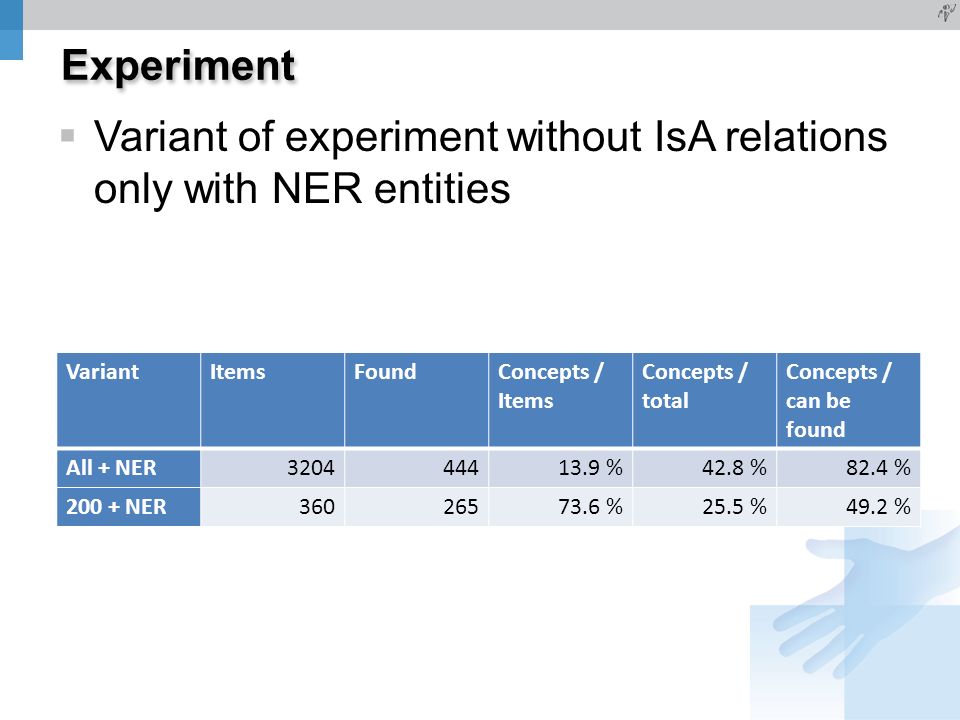 Experiment

Variant of experiment without IsA relations only with NER entities

| Variant | Items | Found | Concepts / Items | Concepts / total | Concepts / can be found |
|---|---|---|---|---|---|
| All + NER | 3204 | 444 | 13.9 % | 42.8 % | 82.4 % |
| 200 + NER | 360 | 265 | 73.6 % | 25.5 % | 49.2 % |